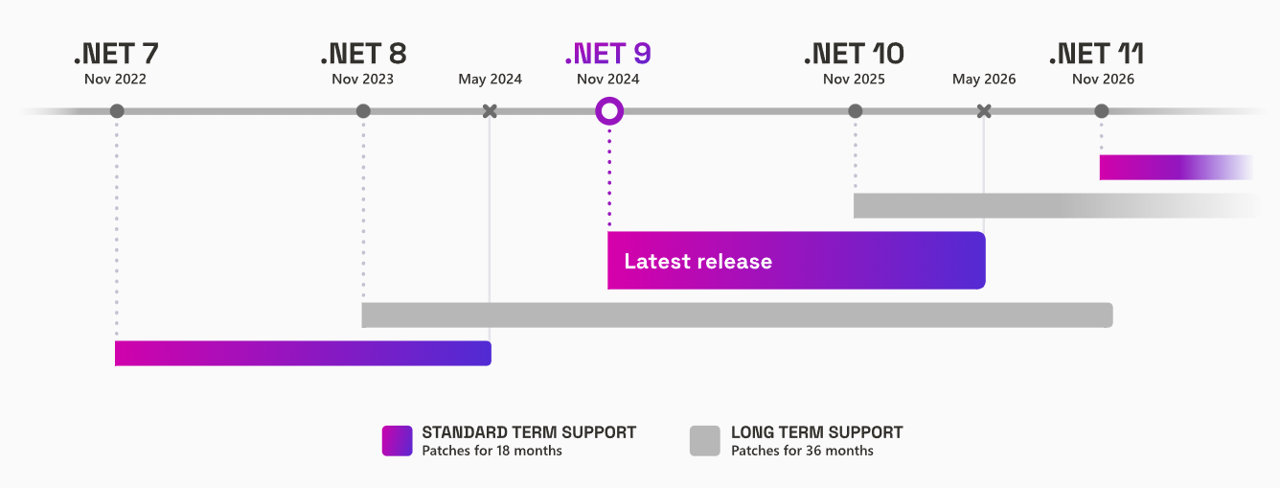 .NET 7
Nov 2022

.NET 8
Nov 2023

May 2024

.NET 9
Nov 2024

.NET 10
Nov 2025

May 2026

.NET 11
Nov 2026

Latest release

STANDARD TERM SUPPORT
Patches for 18 months

LONG TERM SUPPORT
Patches for 36 months